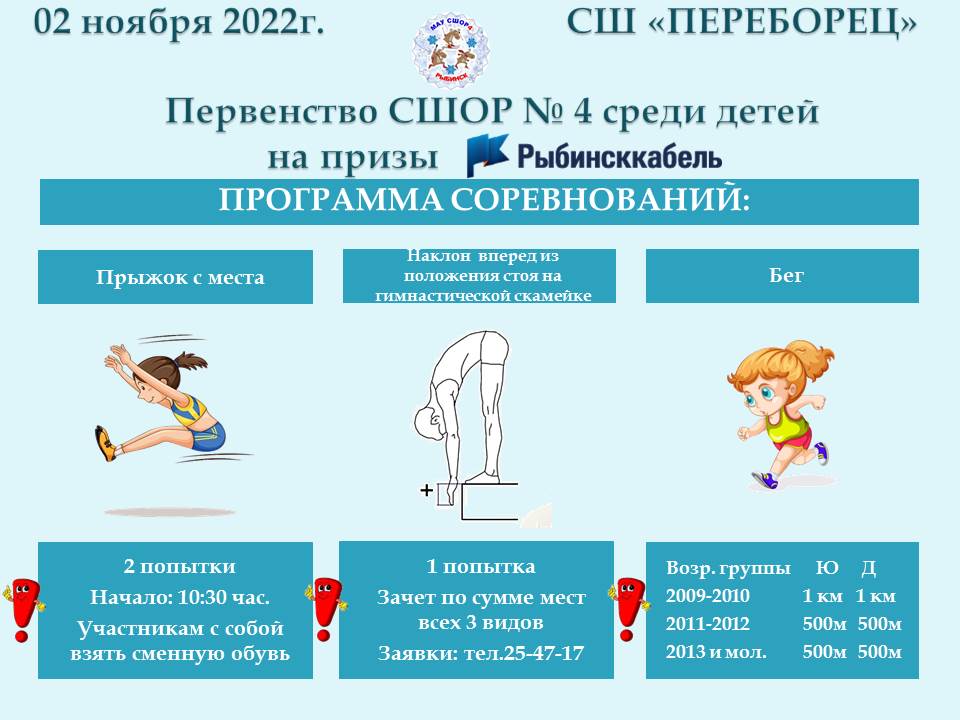 02 ноября 2022г.

МАУ СШОР 4 РЫБИНСК

СШ «ПЕРЕБОРЕЦ»

Первенство СШОР № 4 среди детей на призы Рыбинсккабель

ПРОГРАММА СОРЕВНОВАНИЙ:

Прыжок с места

Наклон вперед из положения стоя на гимнастической скамейке

Бег

+

2 попытки
Начало: 10:30 час.
Участникам с собой взять сменную обувь

1 попытка
Зачет по сумме мест всех 3 видов
Заявки: тел.25-47-17

| Возр. группы | Ю | Д |
|---|---|---|
| 2009-2010 | 1 км | 1 км |
| 2011-2012 | 500м | 500м |
| 2013 и мол. | 500м | 500м |